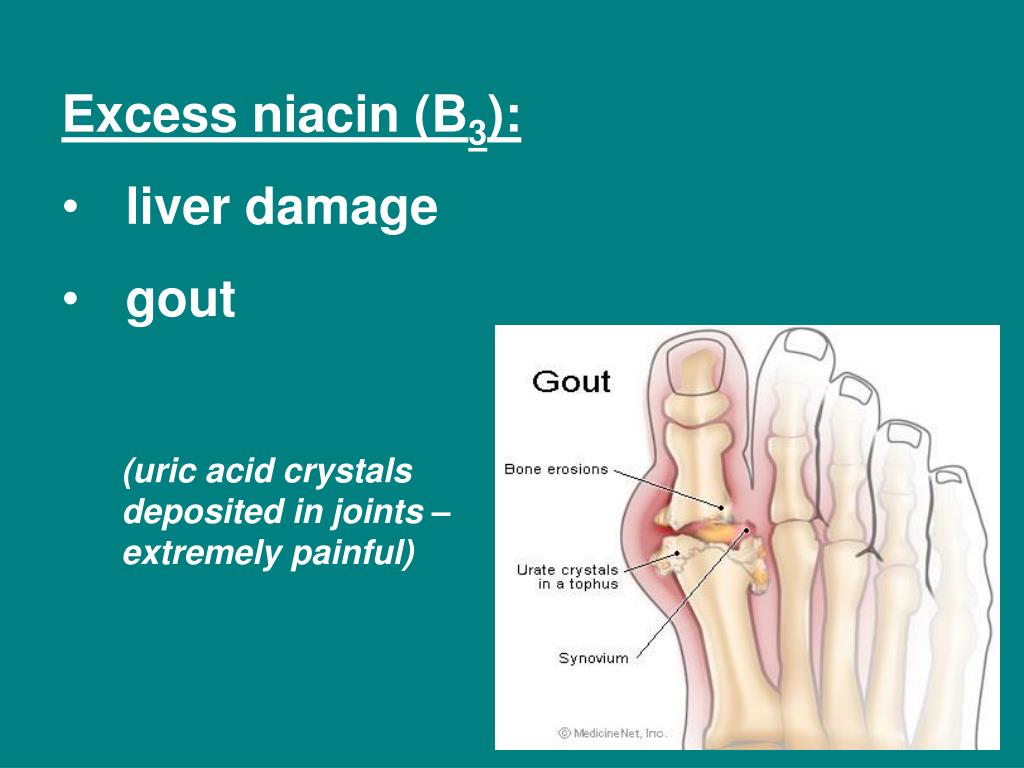 Excess niacin ($B_3$):

• liver damage

• gout

(uric acid crystals deposited in joints – extremely painful)

Gout

Bone erosions

Urate crystals in a tophus

Synovium

© MedicineNet, Inc.